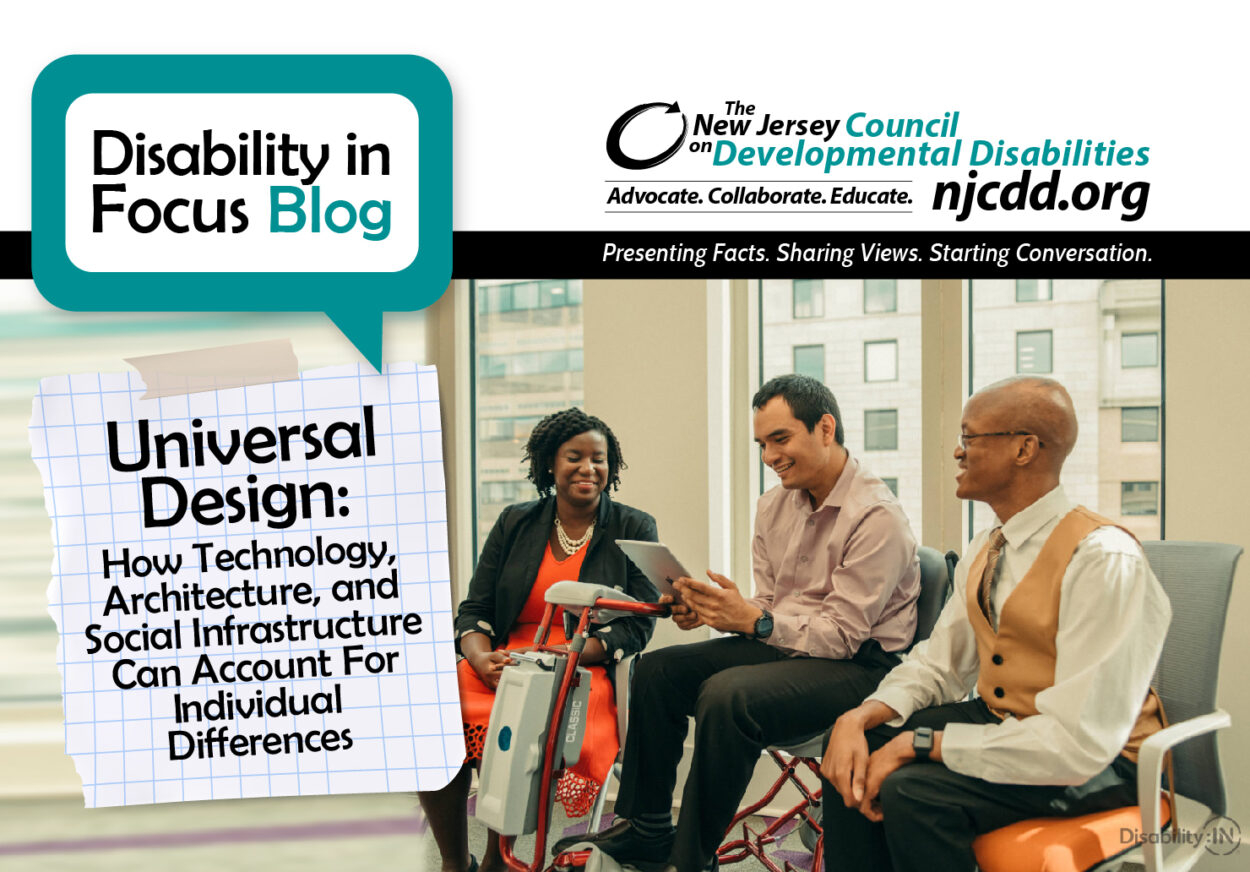 Disability in Focus Blog

The New Jersey Council on Developmental Disabilities
Advocate. Collaborate. Educate. njcdd.org

Presenting Facts. Sharing Views. Starting Conversation.

Universal Design:
How Technology, Architecture, and Social Infrastructure Can Account For Individual Differences

CLASSIC

Disability:IN